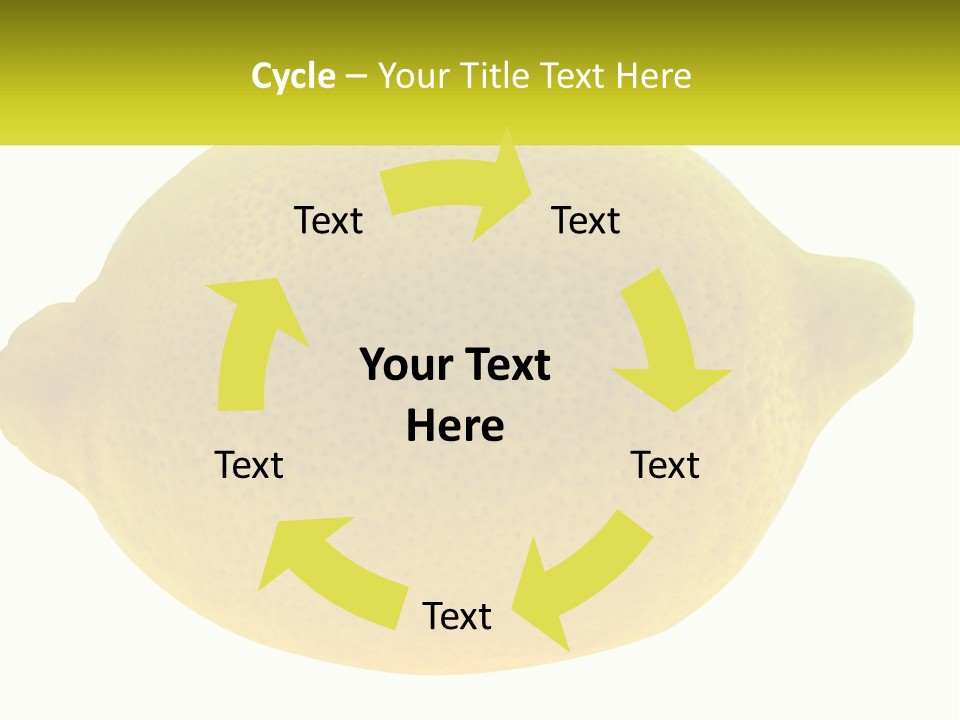 Cycle – Your Title Text Here

Text

Text

Your Text Here

Text

Text

Text